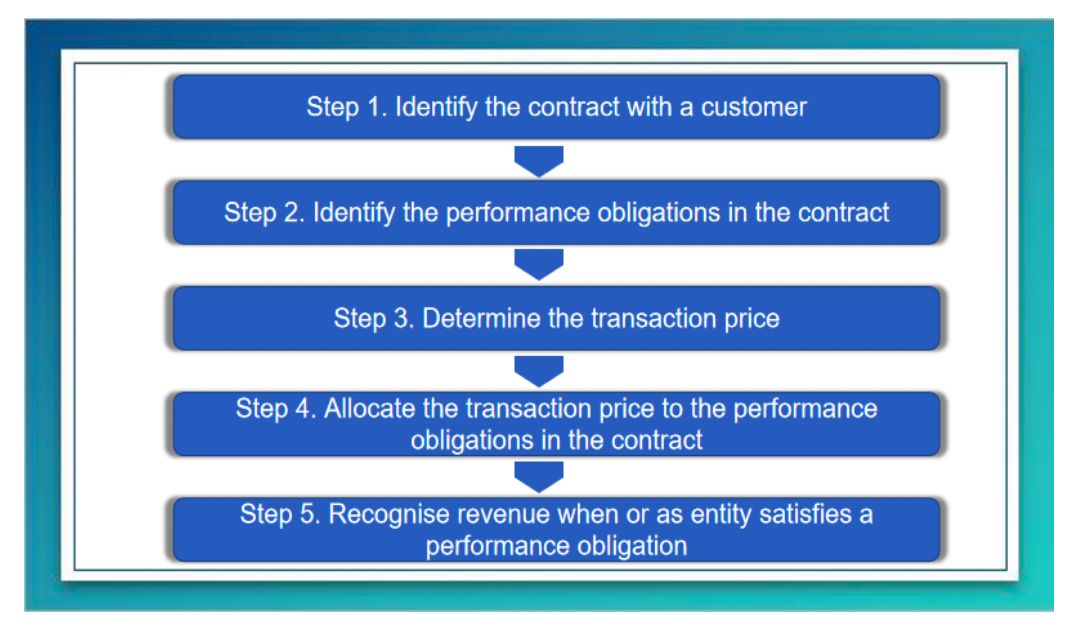 Step 1. Identify the contract with a customer

Step 2. Identify the performance obligations in the contract

Step 3. Determine the transaction price

Step 4. Allocate the transaction price to the performance obligations in the contract

Step 5. Recognise revenue when or as entity satisfies a performance obligation